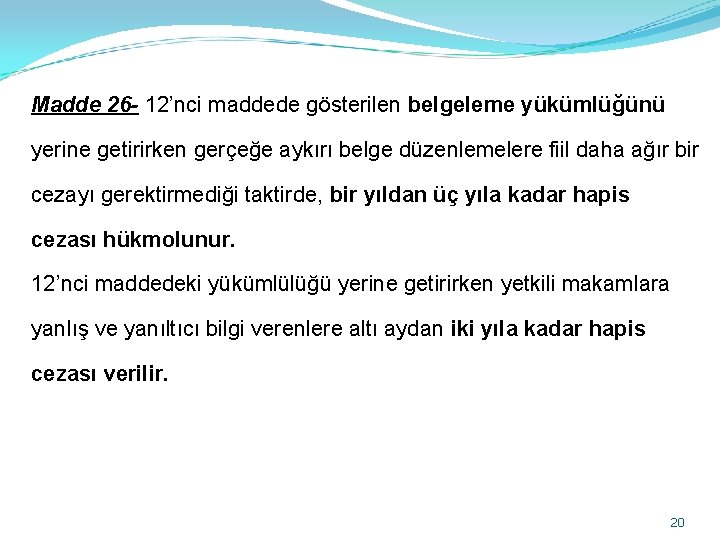 Madde 26- 12’nci maddede gösterilen belgeleme yükümlüğünü yerine getirirken gerçeğe aykırı belge düzenlemelere fiil daha ağır bir cezayı gerektirmediği taktirde, bir yıldan üç yıla kadar hapis cezası hükmolunur.

12’nci maddedeki yükümlülüğü yerine getirirken yetkili makamlara yanlış ve yanıltıcı bilgi verenlere altı aydan iki yıla kadar hapis cezası verilir.

20